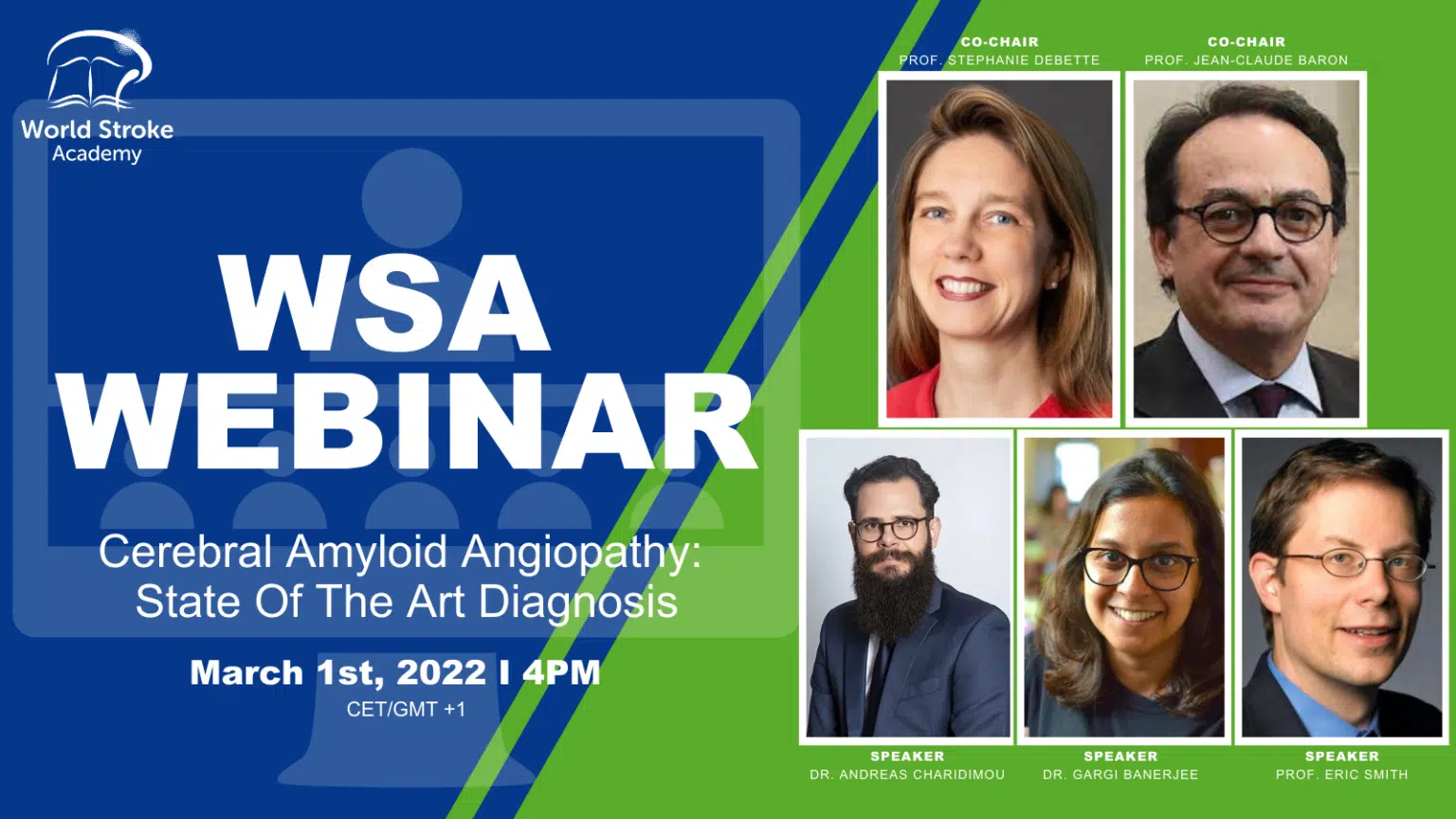 World Stroke Academy

WSA WEBINAR

Cerebral Amyloid Angiopathy: State Of The Art Diagnosis

March 1st, 2022 I 4PM
CET/GMT +1

CO-CHAIR
PROF. STEPHANIE DEBETTE

CO-CHAIR
PROF. JEAN-CLAUDE BARON

SPEAKER
DR. ANDREAS CHARIDIMOU

SPEAKER
DR. GARGI BANERJEE

SPEAKER
PROF. ERIC SMITH